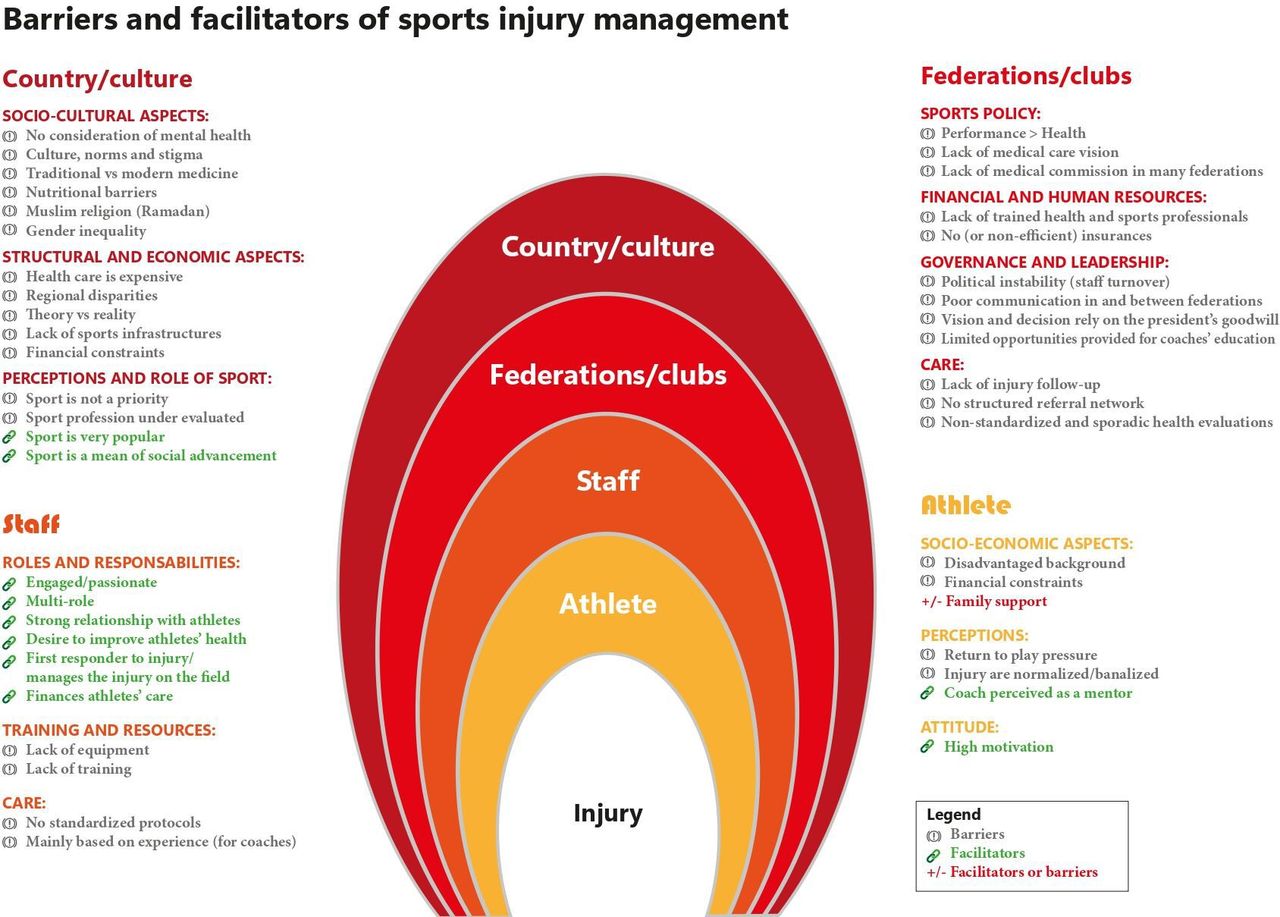 Barriers and facilitators of sports injury management

Country/culture

SOCIO-CULTURAL ASPECTS:
No consideration of mental health
Culture, norms and stigma
Traditional vs modern medicine
Nutritional barriers
Muslim religion (Ramadan)
Gender inequality

STRUCTURAL AND ECONOMIC ASPECTS:
Health care is expensive
Regional disparities
Theory vs reality
Lack of sports infrastructures
Financial constraints

PERCEPTIONS AND ROLE OF SPORT:
Sport is not a priority
Sport profession under evaluated
Sport is very popular
Sport is a mean of social advancement

Staff

ROLES AND RESPONSABILITIES:
Engaged/passionate
Multi-role
Strong relationship with athletes
Desire to improve athletes' health
First responder to injury/ manages the injury on the field
Finances athletes' care

TRAINING AND RESOURCES:
Lack of equipment
Lack of training

CARE:
No standardized protocols
Mainly based on experience (for coaches)

Country/culture

Federations/clubs

Staff

Athlete

Injury

Federations/clubs

SPORTS POLICY:
Performance > Health
Lack of medical care vision
Lack of medical commission in many federations

FINANCIAL AND HUMAN RESOURCES:
Lack of trained health and sports professionals
No (or non-efficient) insurances

GOVERNANCE AND LEADERSHIP:
Political instability (staff turnover)
Poor communication in and between federations
Vision and decision rely on the president's goodwill
Limited opportunities provided for coaches' education

CARE:
Lack of injury follow-up
No structured referral network
Non-standardized and sporadic health evaluations

Athlete

SOCIO-ECONOMIC ASPECTS:
Disadvantaged background
Financial constraints
+/- Family support

PERCEPTIONS:
Return to play pressure
Injury are normalized/banalized
Coach perceived as a mentor

ATTITUDE:
High motivation

Legend
Barriers
Facilitators
+/- Facilitators or barriers